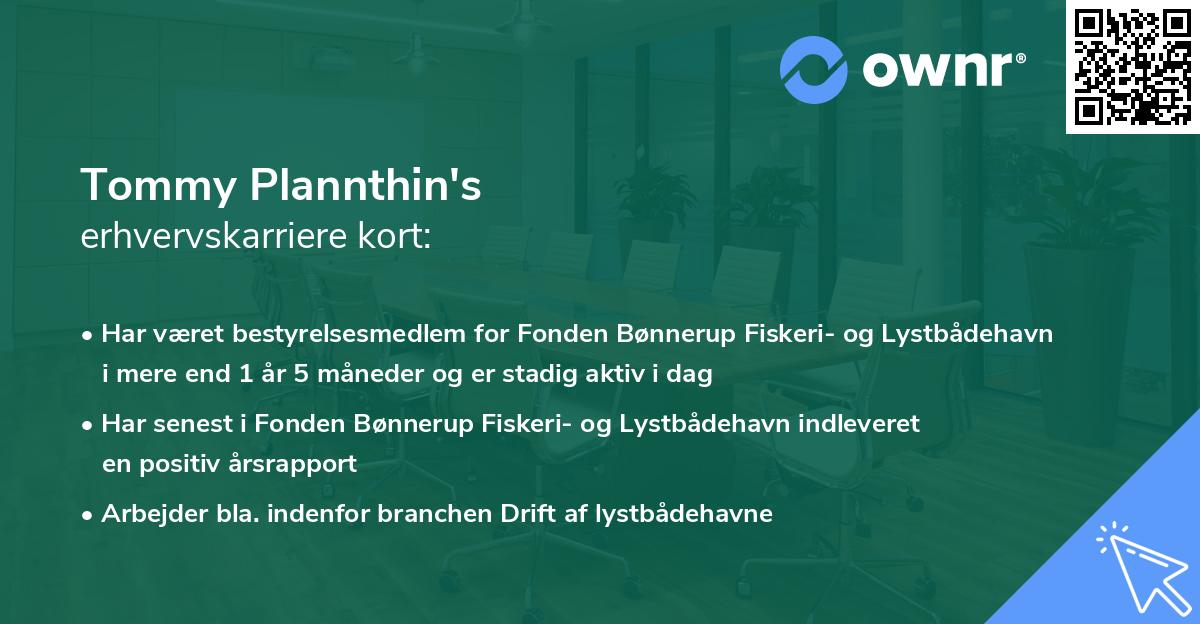 ownr®

Tommy Plannthin's
erhvervskarriere kort:

• Har været bestyrelsesmedlem for Fonden Bønnerup Fiskeri- og Lystbådehavn i mere end 1 år 5 måneder og er stadig aktiv i dag

• Har senest i Fonden Bønnerup Fiskeri- og Lystbådehavn indleveret en positiv årsrapport

• Arbejder bla. indenfor branchen Drift af lystbådehavne